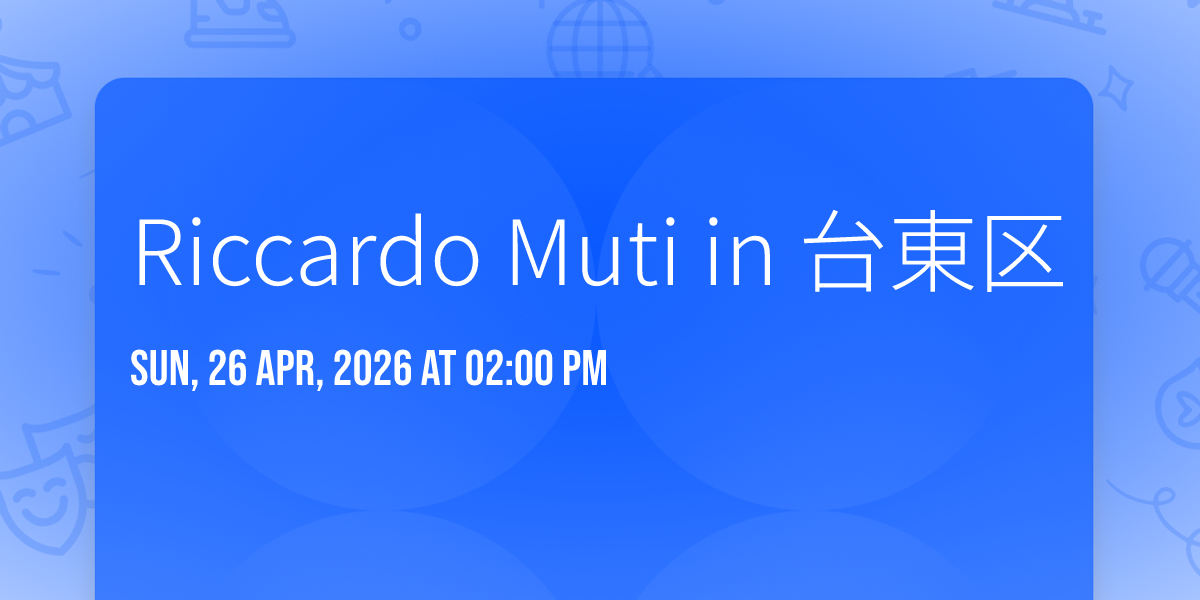 Riccardo Muti in 台東区

SUN, 26 APR, 2026 AT 02:00 PM